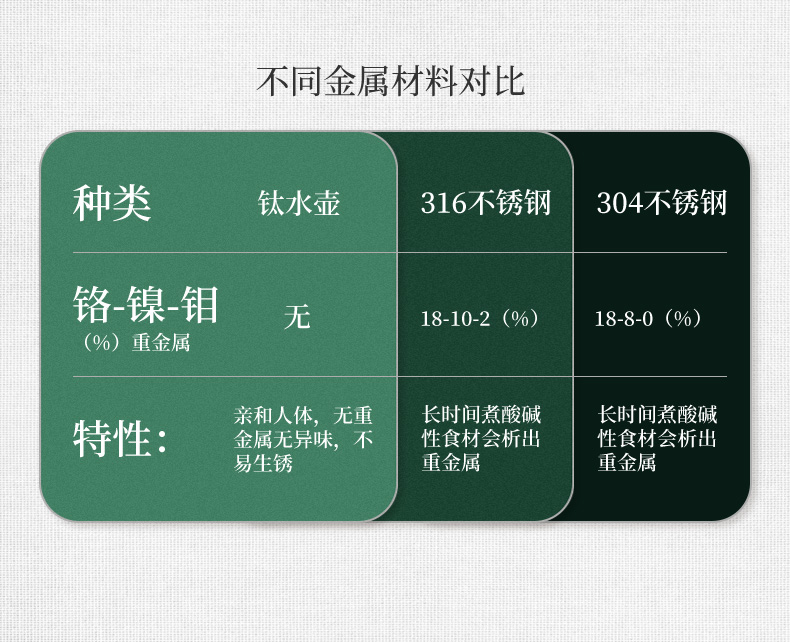 不同金属材料对比

| 种类 | 钛水壶 | 316不锈钢 | 304不锈钢 |
|---|---|---|---|
| 铬-镍-钼（%）重金属 | 无 | 18-10-2（%） | 18-8-0（%） |
| 特性： | 亲和人体，无重金属无异味，不易生锈 | 长时间煮酸碱性食材会析出重金属 | 长时间煮酸碱性食材会析出重金属 |